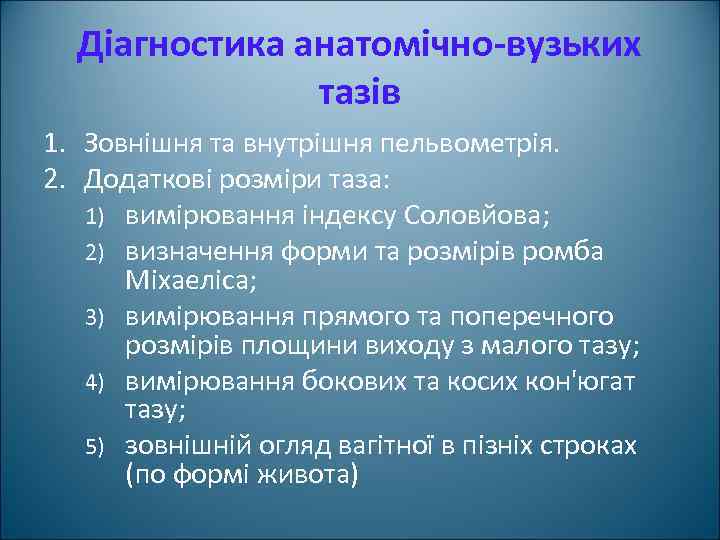 Діагностика анатомічно-вузьких тазів

1. Зовнішня та внутрішня пельвометрія.
2. Додаткові розміри таза:
1) вимірювання індексу Соловйова;
2) визначення форми та розмірів ромба Міхаеліса;
3) вимірювання прямого та поперечного розмірів площини виходу з малого тазу;
4) вимірювання бокових та косих кон'югат тазу;
5) зовнішній огляд вагітної в пізніх строках (по формі живота)